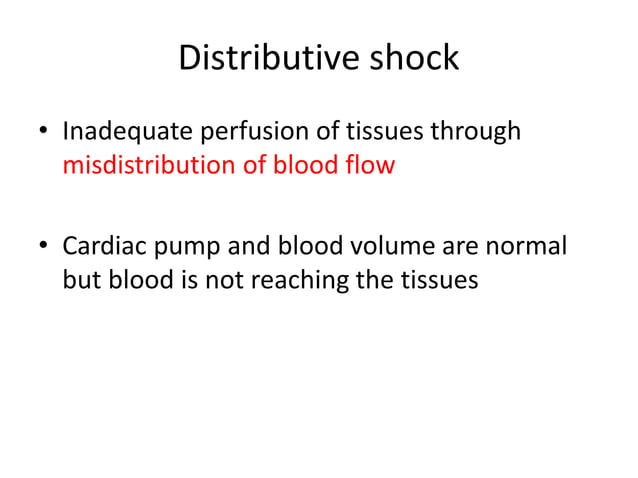 Distributive shock

• Inadequate perfusion of tissues through misdistribution of blood flow

• Cardiac pump and blood volume are normal but blood is not reaching the tissues